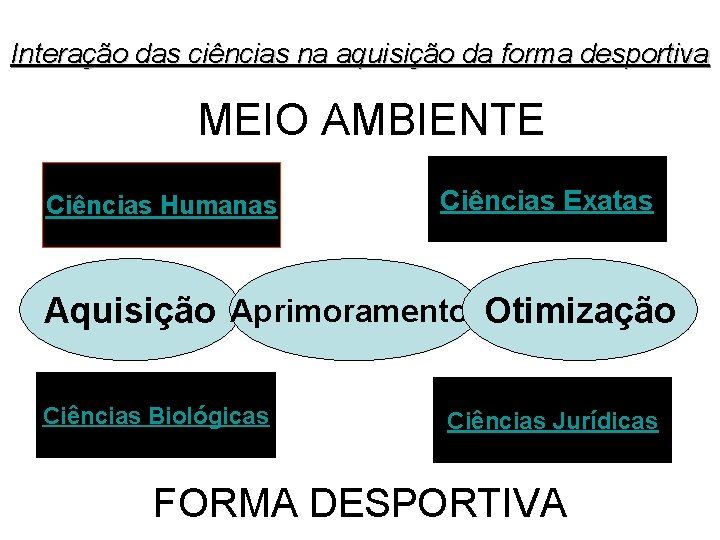 Interação das ciências na aquisição da forma desportiva

MEIO AMBIENTE

Ciências Humanas

Ciências Exatas

Aquisição

Aprimoramento

Otimização

Ciências Biológicas

Ciências Jurídicas

FORMA DESPORTIVA